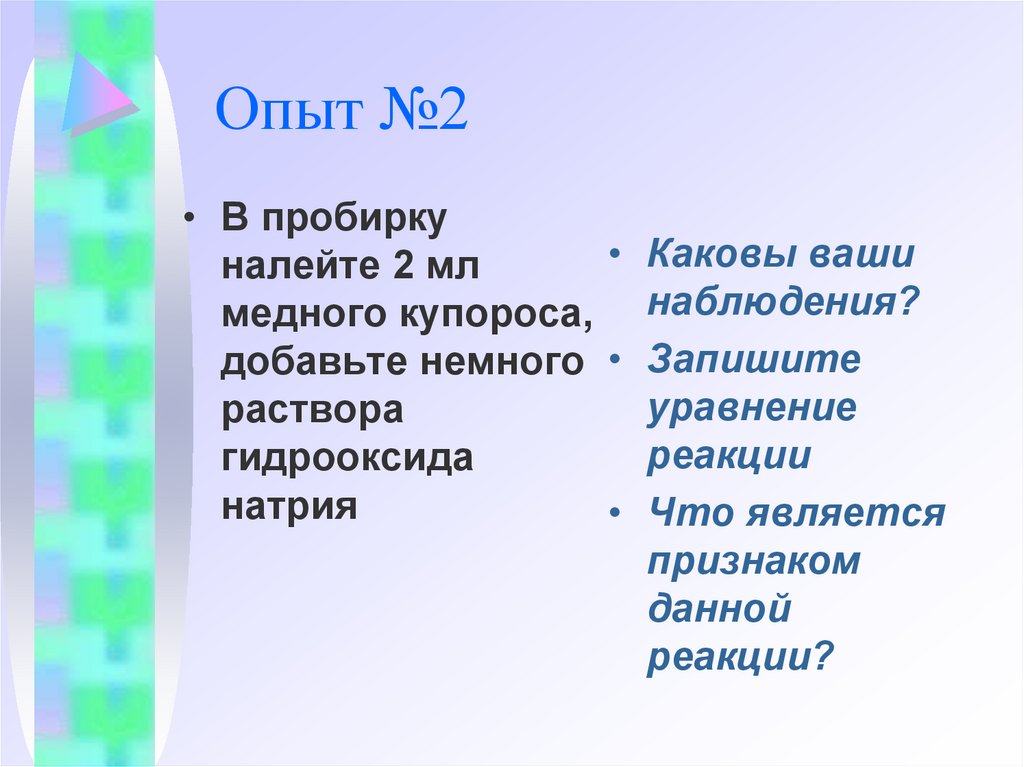 Опыт №2

• В пробирку налейте 2 мл медного купороса, добавьте немного раствора гидрооксида натрия

• Каковы ваши наблюдения?
• Запишите уравнение реакции
• Что является признаком данной реакции?